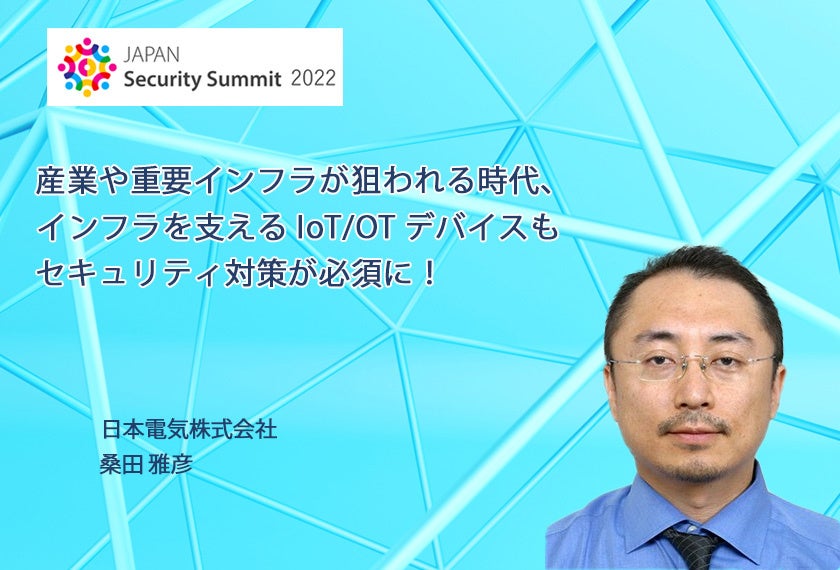 JAPAN
Security Summit 2022

産業や重要インフラが狙われる時代、
インフラを支える IoT/OT デバイスも
セキュリティ対策が必須に！

日本電気株式会社
桑田 雅彦